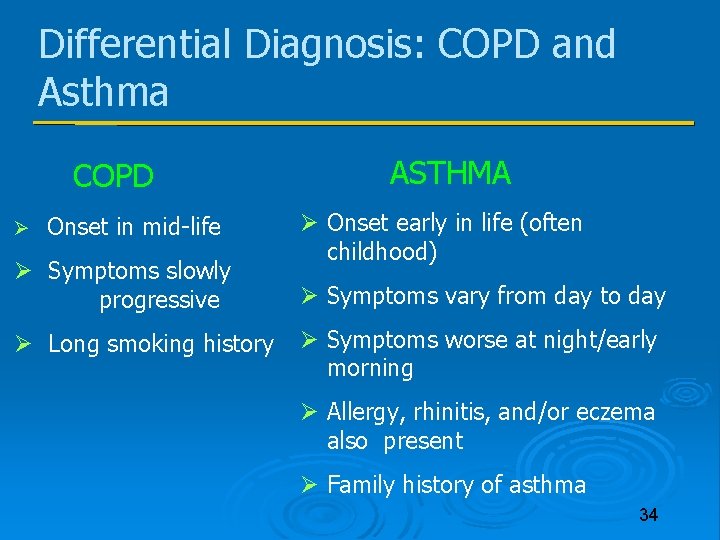 Differential Diagnosis: COPD and Asthma

COPD

➢ Onset in mid-life

➢ Symptoms slowly progressive

➢ Long smoking history

ASTHMA

➢ Onset early in life (often childhood)

➢ Symptoms vary from day to day

➢ Symptoms worse at night/early morning

➢ Allergy, rhinitis, and/or eczema also present

➢ Family history of asthma

34